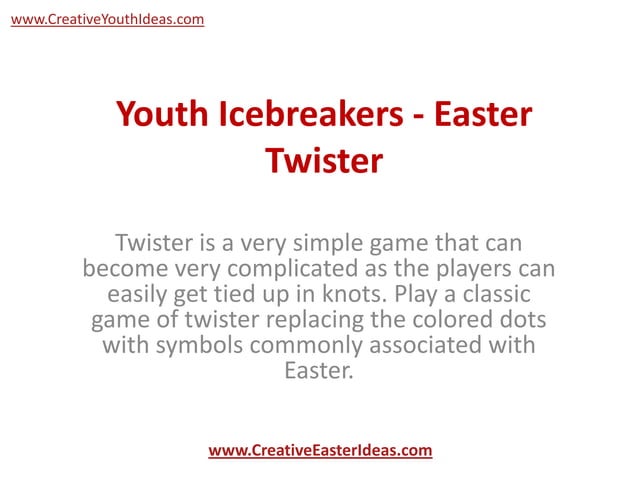 www.CreativeYouthIdeas.com

Youth Icebreakers - Easter Twister

Twister is a very simple game that can become very complicated as the players can easily get tied up in knots. Play a classic game of twister replacing the colored dots with symbols commonly associated with Easter.

www.CreativeEasterIdeas.com